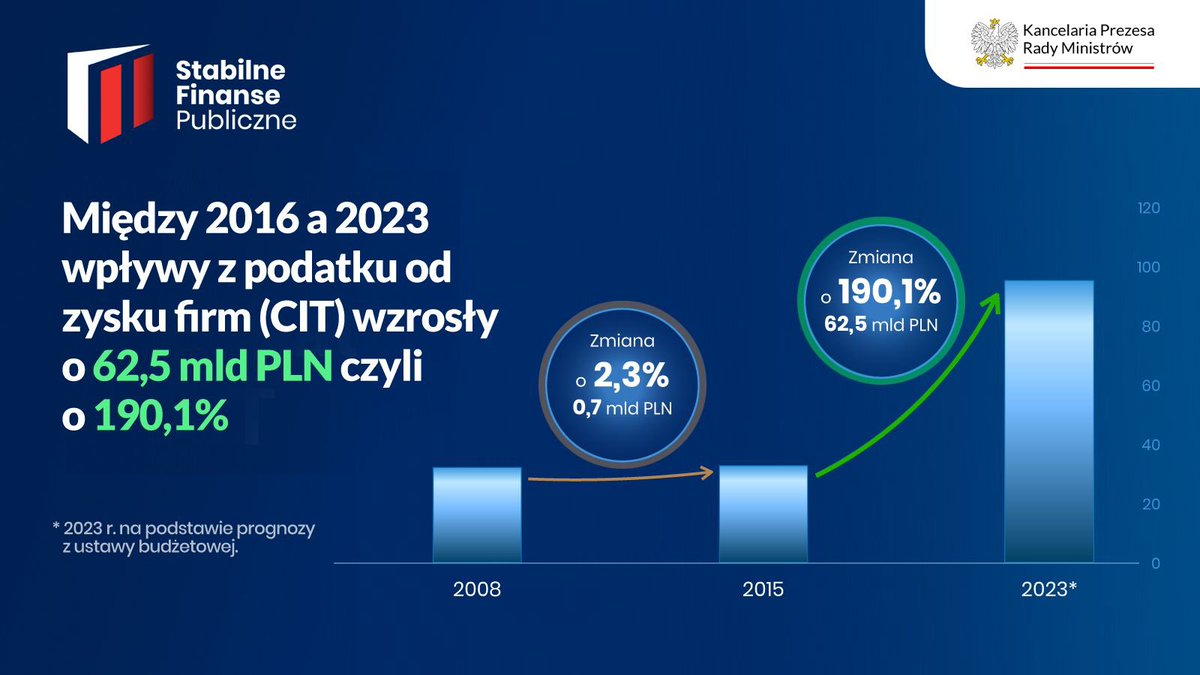 Stabilne Finanse Publiczne

Kancelaria Prezesa Rady Ministrów

Między 2016 a 2023 wpływy z podatku od zysku firm (CIT) wzrosły o 62,5 mld PLN czyli o 190,1%

* 2023 r. na podstawie prognozy z ustawy budżetowej.

Zmiana
o 2,3%
0,7 mld PLN

Zmiana
o 190,1%
62,5 mld PLN

120
100
80
60
40
20
0

2008
2015
2023*